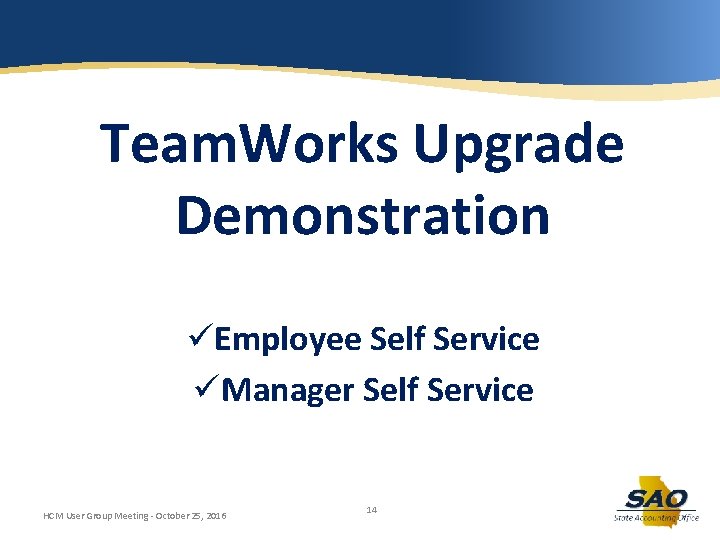 TeamWorks Upgrade Demonstration

✓Employee Self Service
✓Manager Self Service

HCM User Group Meeting - October 25, 2016

14

SAO
State Accounting Office